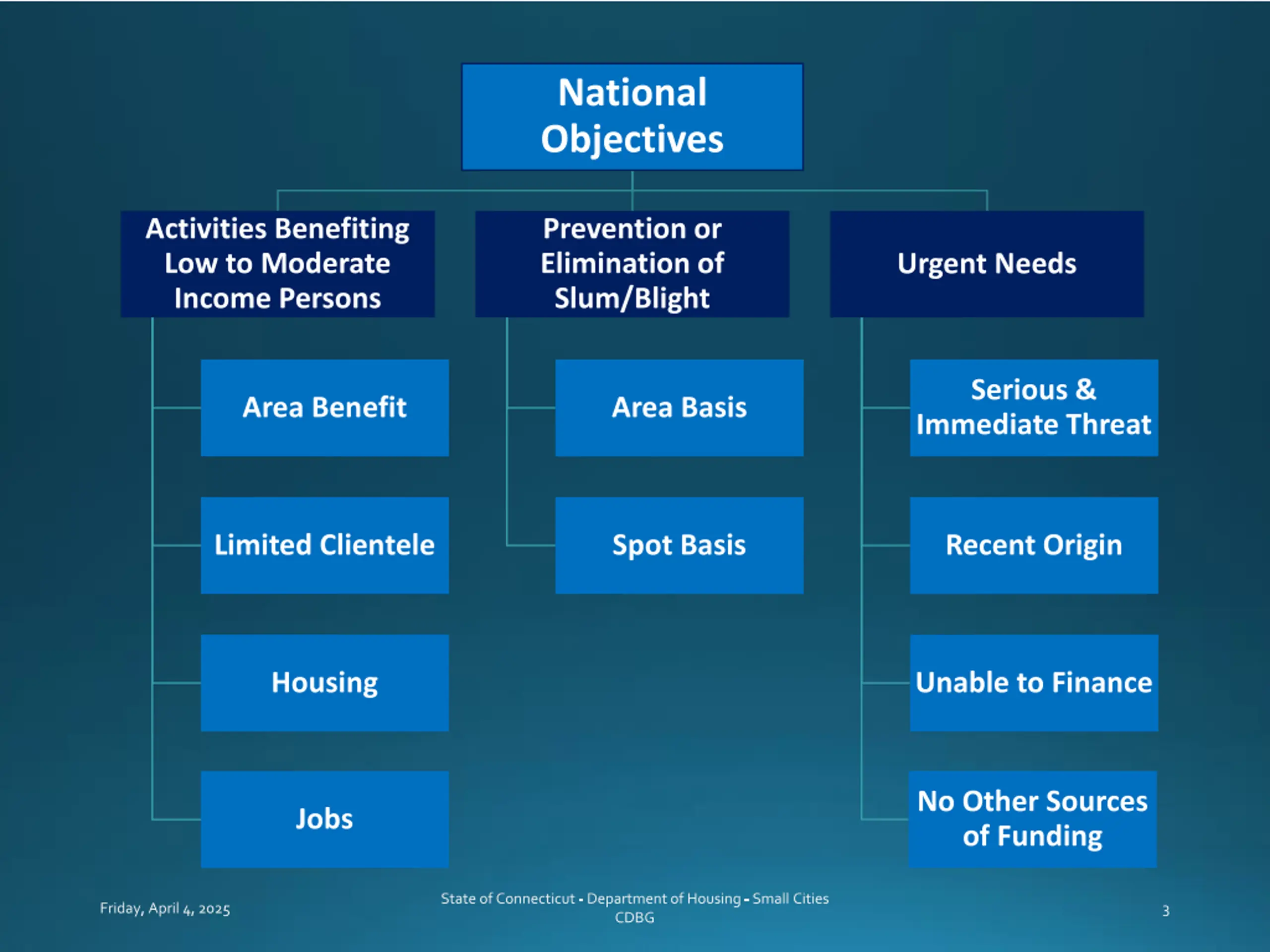 National Objectives

Activities Benefiting Low to Moderate Income Persons

Area Benefit

Limited Clientele

Housing

Jobs

Prevention or Elimination of Slum/Blight

Area Basis

Spot Basis

Urgent Needs

Serious & Immediate Threat

Recent Origin

Unable to Finance

No Other Sources of Funding

Friday, April 4, 2025

State of Connecticut - Department of Housing - Small Cities CDBG

3